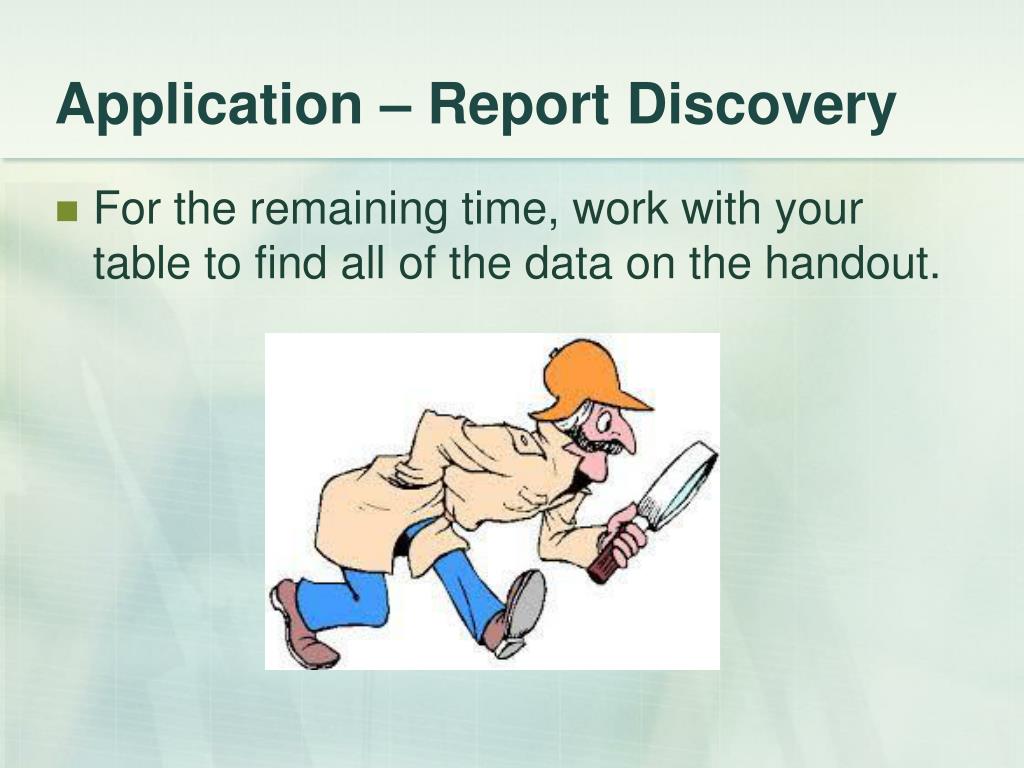 Application – Report Discovery

For the remaining time, work with your table to find all of the data on the handout.